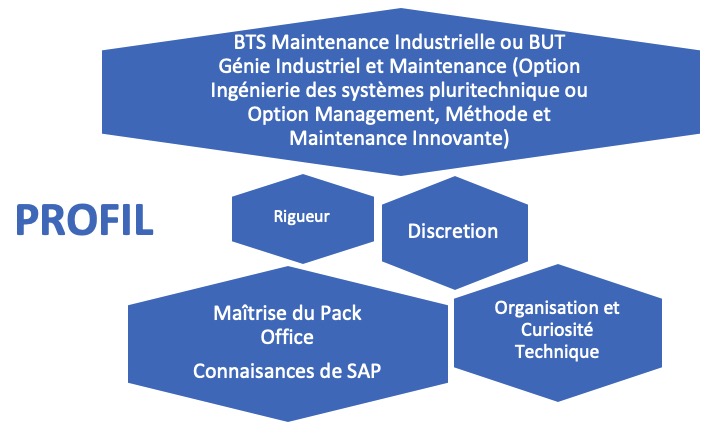 BTS Maintenance Industrielle ou BUT Génie Industriel et Maintenance (Option Ingénierie des systèmes pluritechnique ou Option Management, Méthode et Maintenance Innovante)

PROFIL

Rigueur

Discretion

Maîtrise du Pack Office

Connaisances de SAP

Organisation et Curiosité Technique